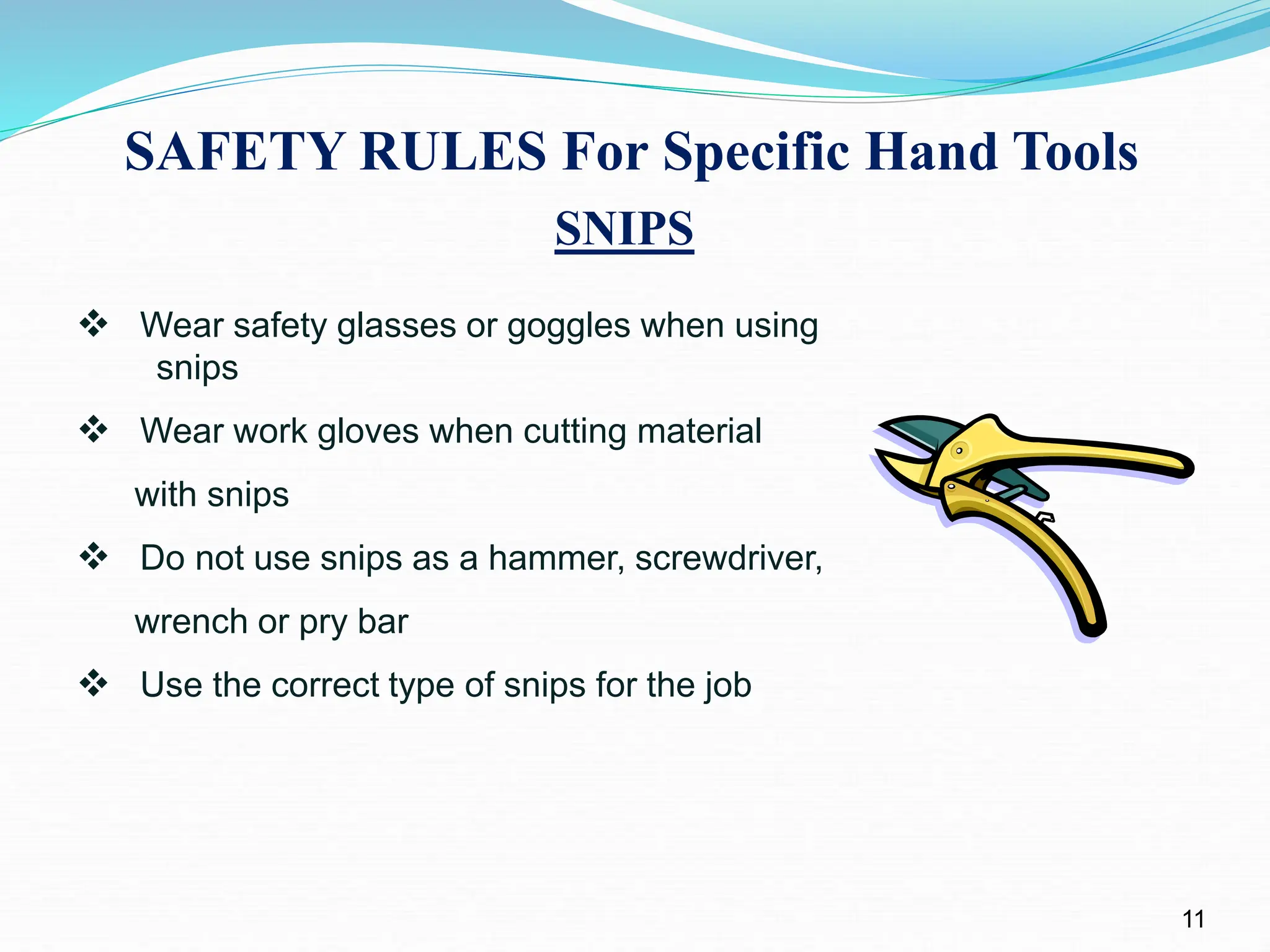 SAFETY RULES For Specific Hand Tools

SNIPS

❖ Wear safety glasses or goggles when using snips

❖ Wear work gloves when cutting material with snips

❖ Do not use snips as a hammer, screwdriver, wrench or pry bar

❖ Use the correct type of snips for the job

11